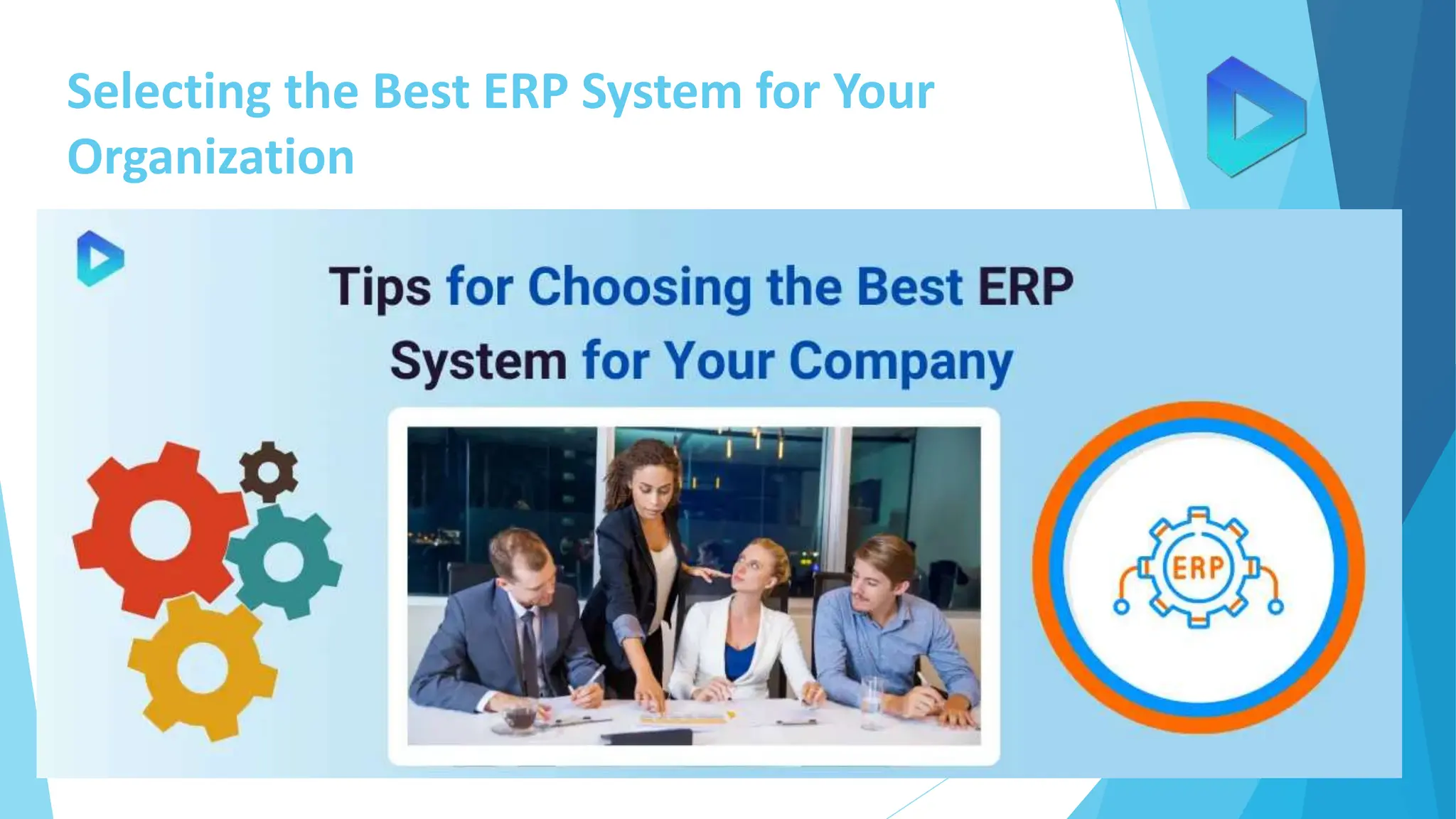 Selecting the Best ERP System for Your Organization

Tips for Choosing the Best ERP System for Your Company

ERP